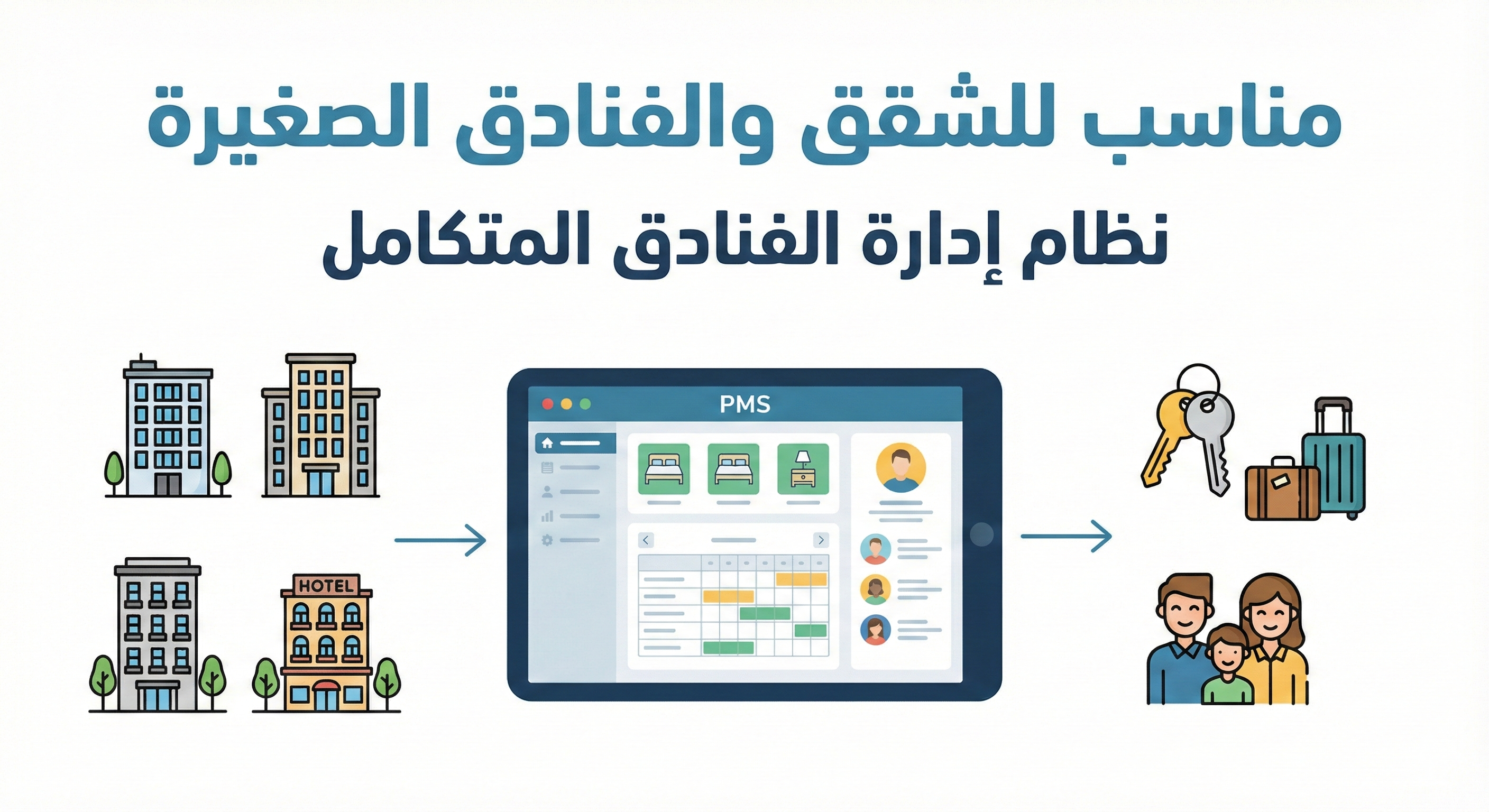 مناسب للشقق والفنادق الصغيرة

نظام إدارة الفنادق المتكامل

HOTEL

PMS